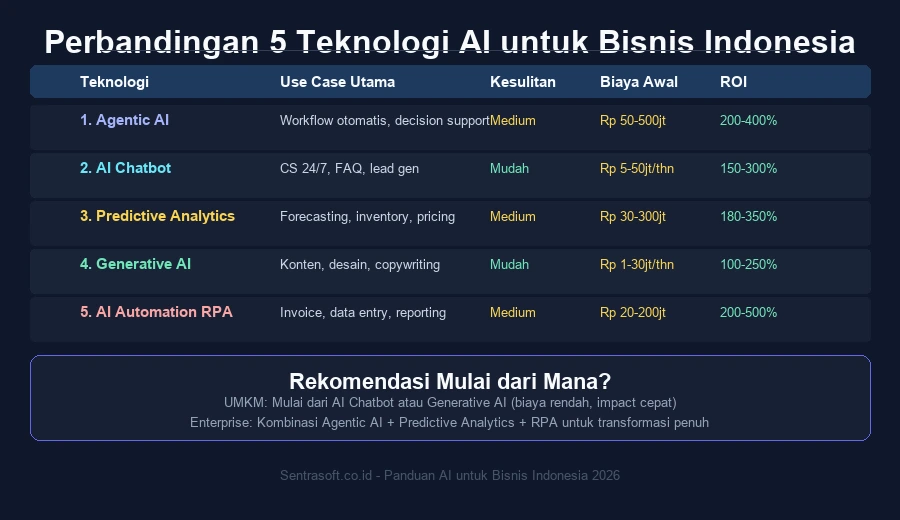 Perbandingan 5 Teknologi AI untuk Bisnis Indonesia

| Teknologi | Use Case Utama | Kesulitan | Biaya Awal | ROI |
|---|---|---|---|---|
| 1. Agentic AI | Workflow otomatis, decision support | Medium | Rp 50-500jt | 200-400% |
| 2. AI Chatbot | CS 24/7, FAQ, lead gen | Mudah | Rp 5-50jt/thn | 150-300% |
| 3. Predictive Analytics | Forecasting, inventory, pricing | Medium | Rp 30-300jt | 180-350% |
| 4. Generative AI | Konten, desain, copywriting | Mudah | Rp 1-30jt/thn | 100-250% |
| 5. AI Automation RPA | Invoice, data entry, reporting | Medium | Rp 20-200jt | 200-500% |

Rekomendasi Mulai dari Mana?
UMKM: Mulai dari AI Chatbot atau Generative AI (biaya rendah, impact cepat)
Enterprise: Kombinasi Agentic AI + Predictive Analytics + RPA untuk transformasi penuh

Sentrasoft.co.id - Panduan AI untuk Bisnis Indonesia 2026